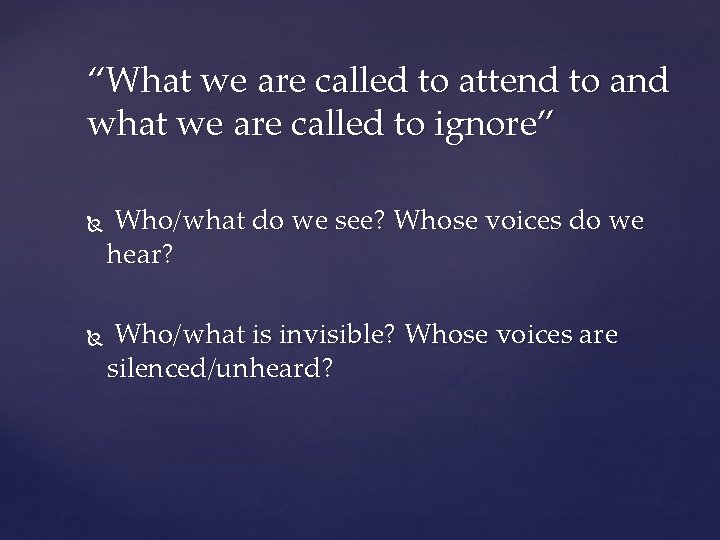 “What we are called to attend to and what we are called to ignore”

Who/what do we see? Whose voices do we hear?

Who/what is invisible? Whose voices are silenced/unheard?